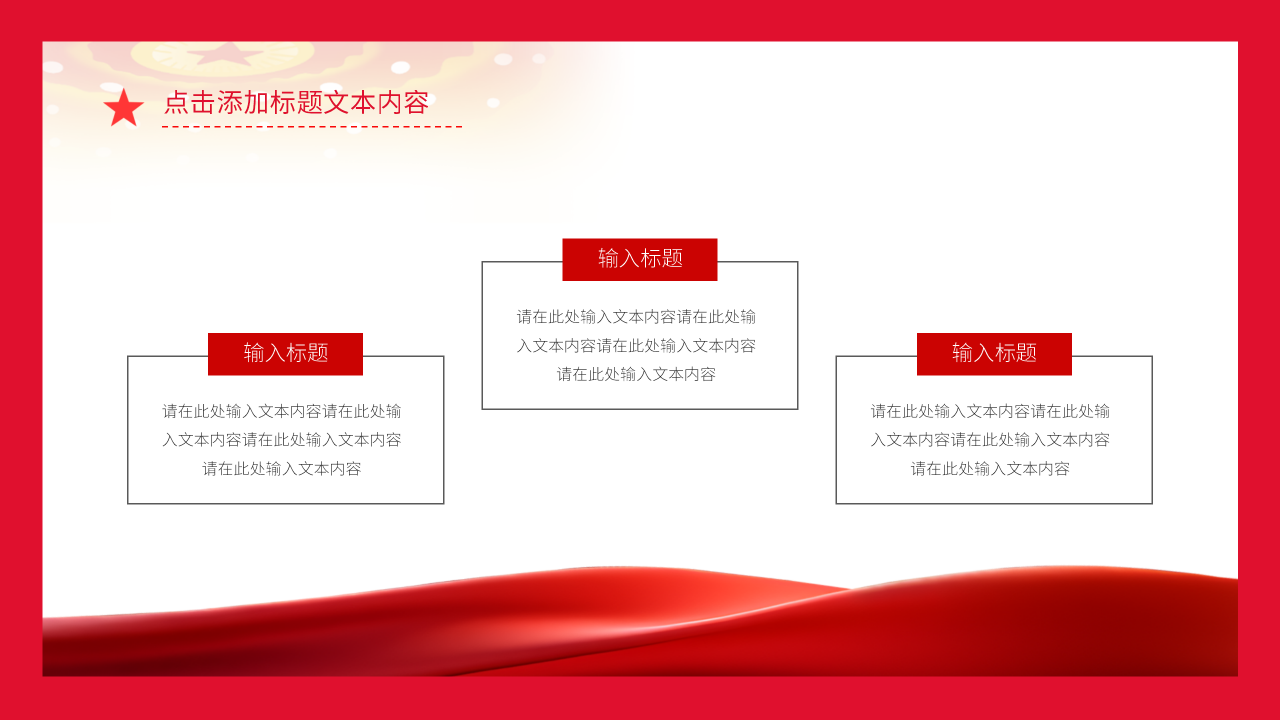 点击添加标题文本内容

输入标题

请在此处输入文本内容请在此处输入文本内容请在此处输入文本内容请在此处输入文本内容

输入标题

请在此处输入文本内容请在此处输入文本内容请在此处输入文本内容请在此处输入文本内容

输入标题

请在此处输入文本内容请在此处输入文本内容请在此处输入文本内容请在此处输入文本内容